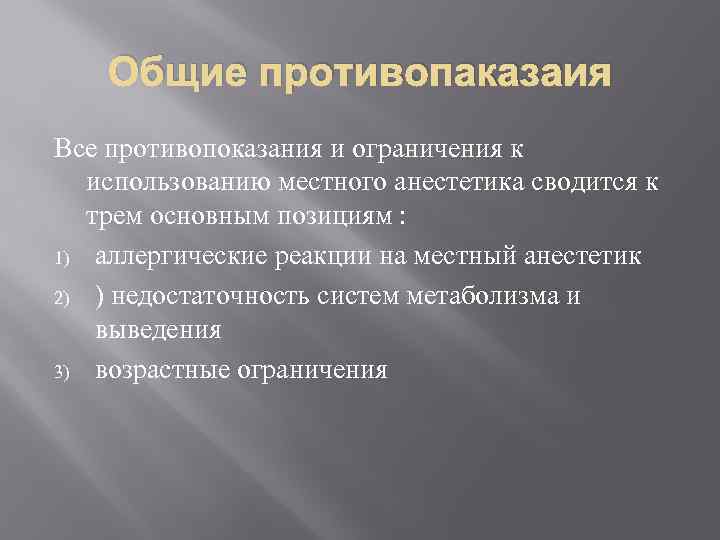 Общие противопаказаия

Все противопоказания и ограничения к использованию местного анестетика сводится к трем основным позициям :

1) аллергические реакции на местный анестетик

2) ) недостаточность систем метаболизма и выведения

3) возрастные ограничения